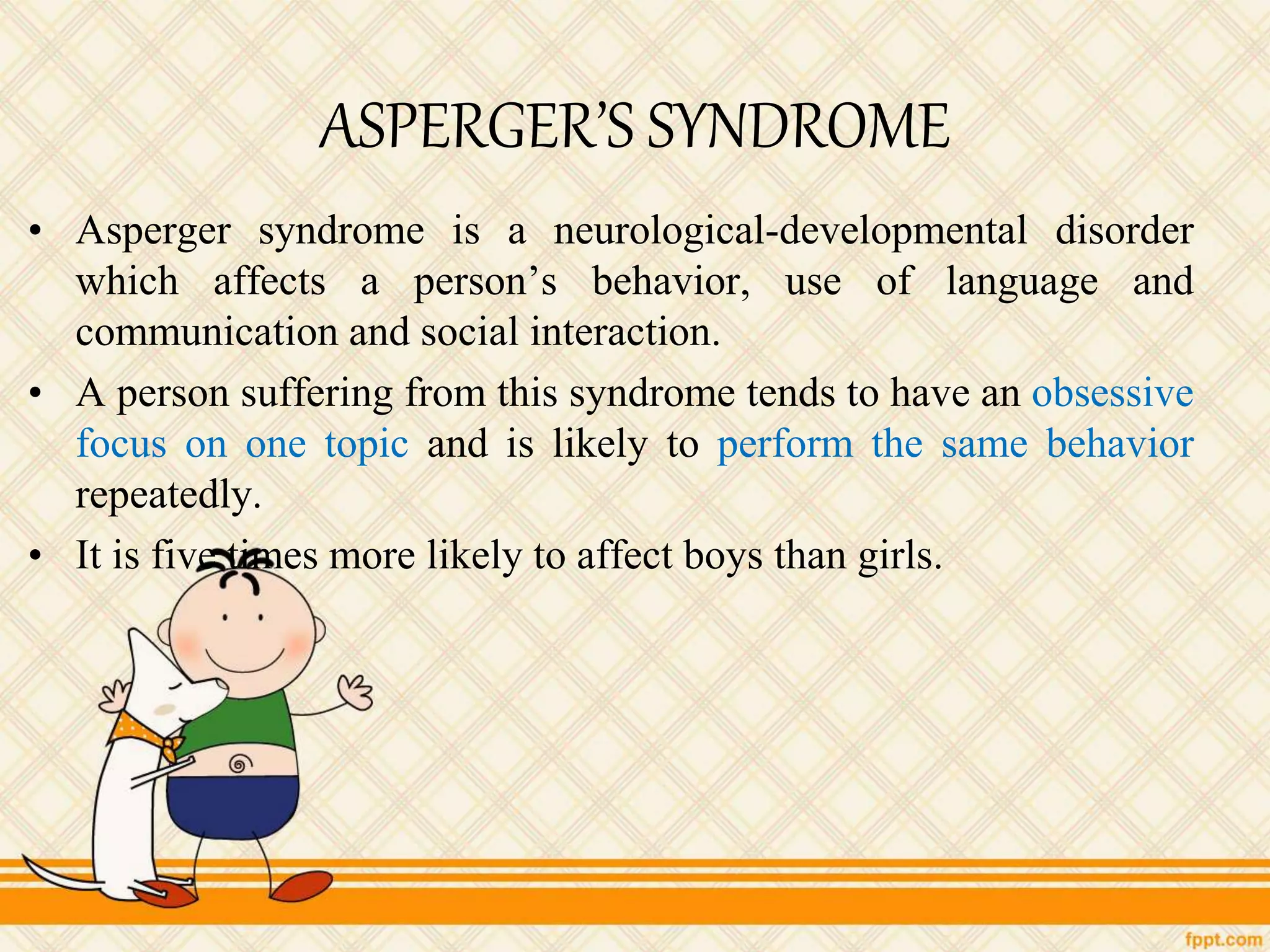 ASPERGER'S SYNDROME

• Asperger syndrome is a neurological-developmental disorder which affects a person's behavior, use of language and communication and social interaction.

• A person suffering from this syndrome tends to have an obsessive focus on one topic and is likely to perform the same behavior repeatedly.

• It is five times more likely to affect boys than girls.

fppt.com